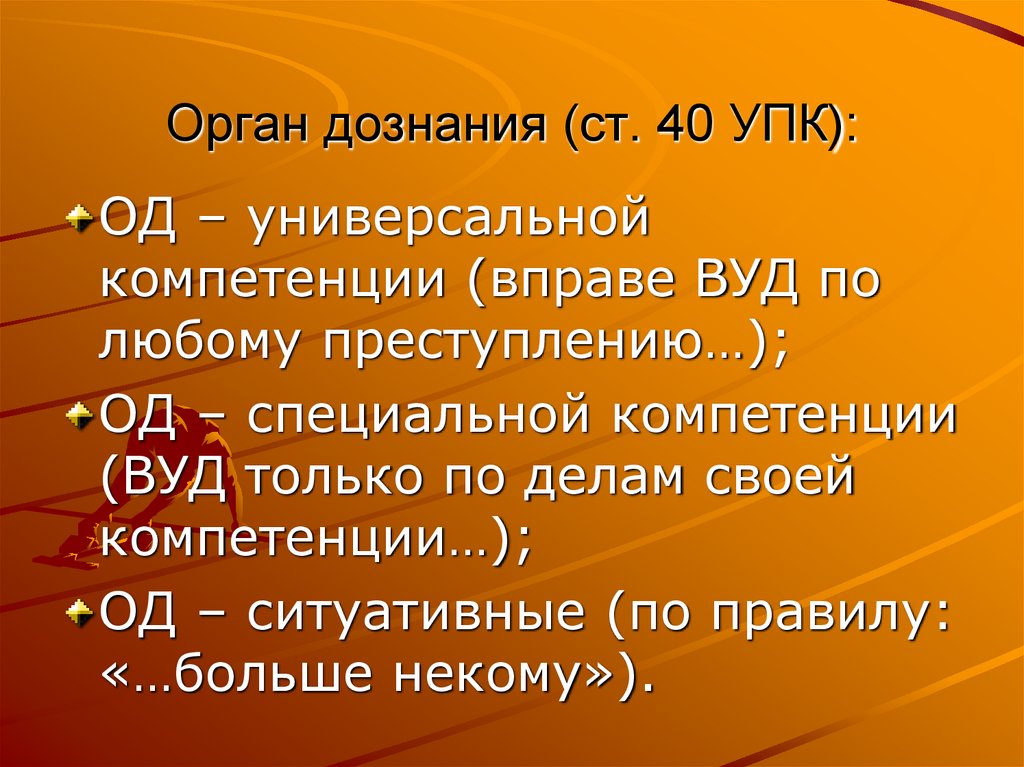 Орган дознания (ст. 40 УПК):

ОД – универсальной компетенции (вправе ВУД по любому преступлению…);

ОД – специальной компетенции (ВУД только по делам своей компетенции…);

ОД – ситуативные (по правилу: «…больше некому»).